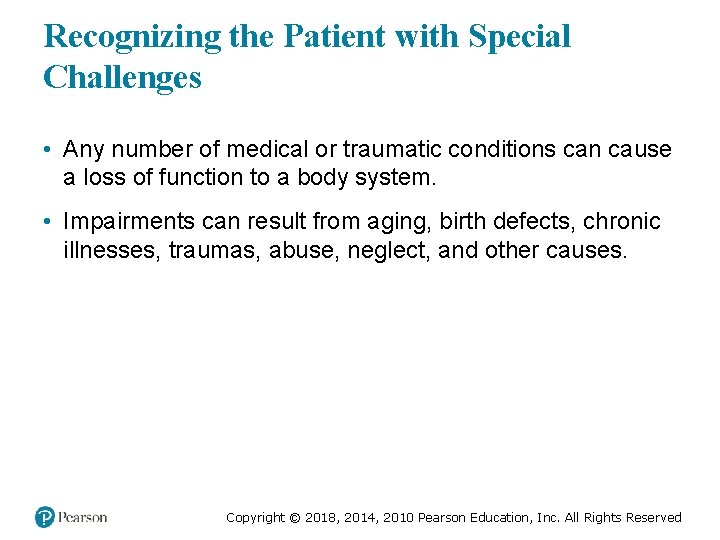 Recognizing the Patient with Special Challenges

• Any number of medical or traumatic conditions can cause a loss of function to a body system.

• Impairments can result from aging, birth defects, chronic illnesses, traumas, abuse, neglect, and other causes.

Pearson

Copyright © 2018, 2014, 2010 Pearson Education, Inc. All Rights Reserved